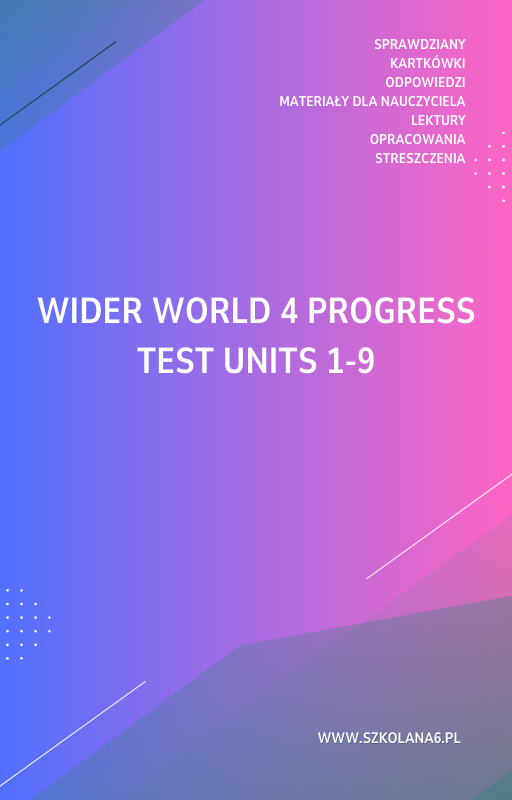 SPRAWDZIANY
KARTKÓWKI
ODPOWIEDZI
MATERIAŁY DLA NAUCZYCIELA
LEKTURY
OPRACOWANIA
STRESZCZENIA

WIDER WORLD 4 PROGRESS TEST UNITS 1-9

WWW.SZKOLANA6.PL